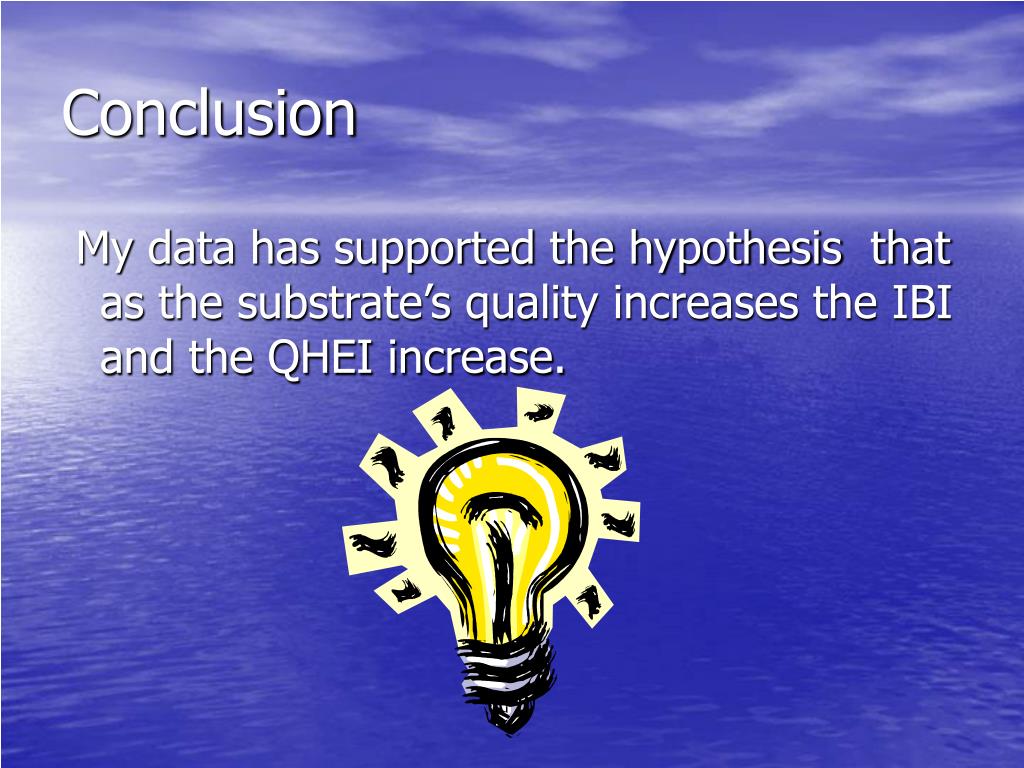 Conclusion

My data has supported the hypothesis that as the substrate’s quality increases the IBI and the QHEI increase.